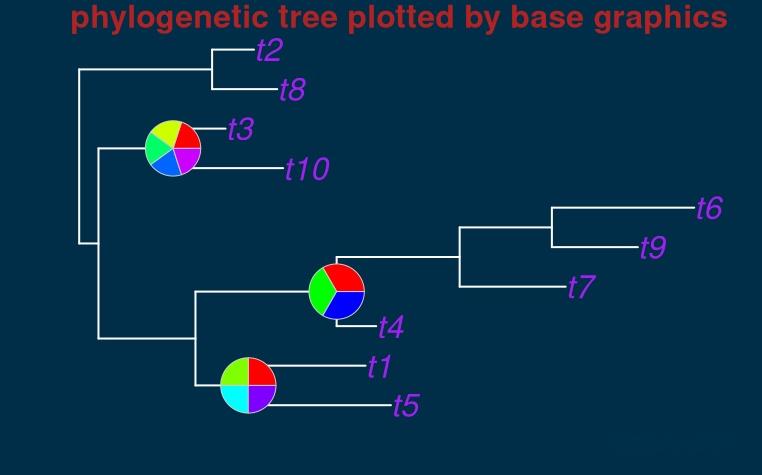 phylogenetic tree plotted by base graphics

t2
t8
t3
t10
t6
t9
t7
t4
t1
t5